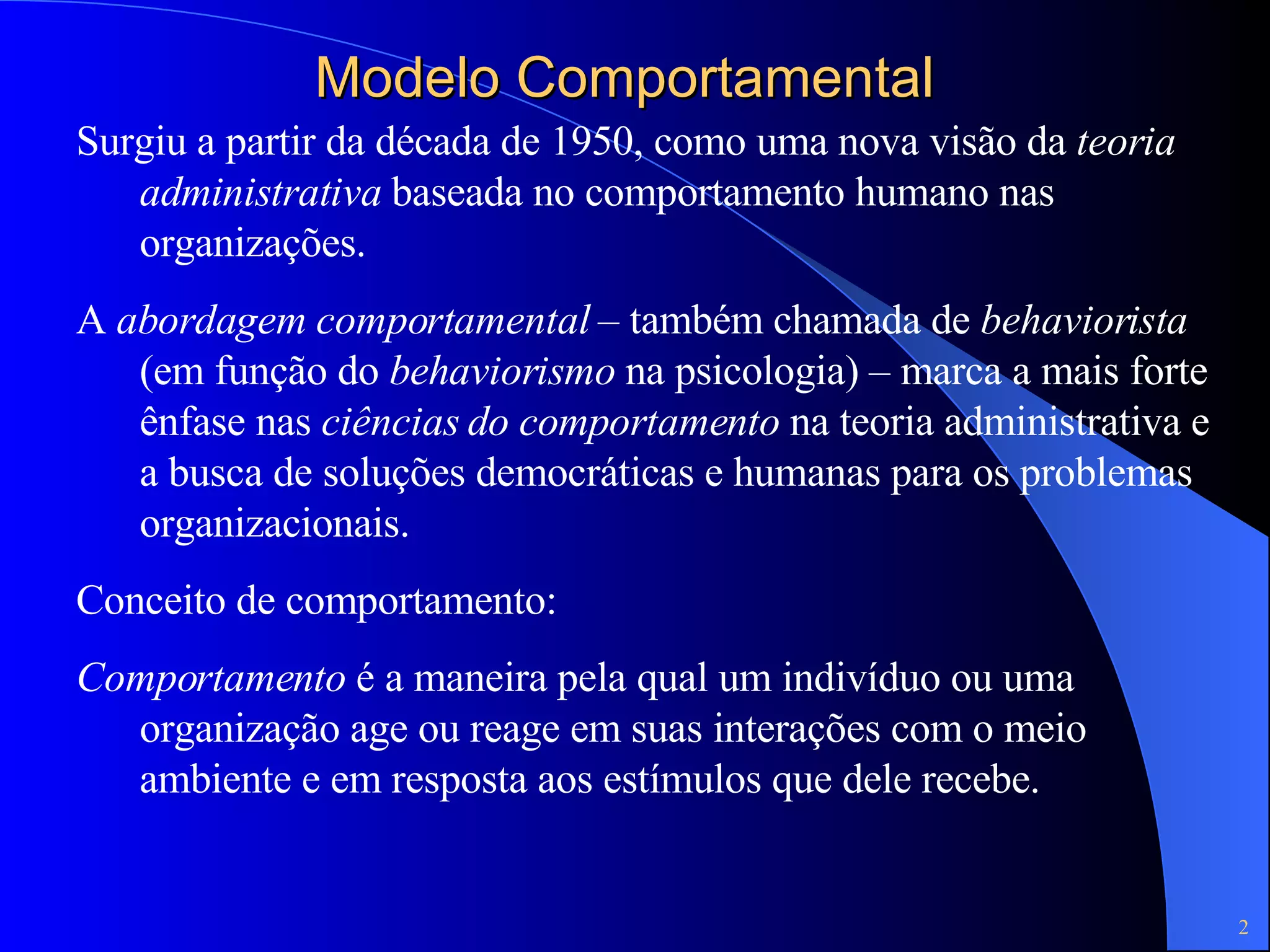 Modelo Comportamental

Surgiu a partir da década de 1950, como uma nova visão da teoria administrativa baseada no comportamento humano nas organizações.

A abordagem comportamental – também chamada de behaviorista (em função do behaviorismo na psicologia) – marca a mais forte ênfase nas ciências do comportamento na teoria administrativa e a busca de soluções democráticas e humanas para os problemas organizacionais.

Conceito de comportamento:

Comportamento é a maneira pela qual um indivíduo ou uma organização age ou reage em suas interações com o meio ambiente e em resposta aos estímulos que dele recebe.

2